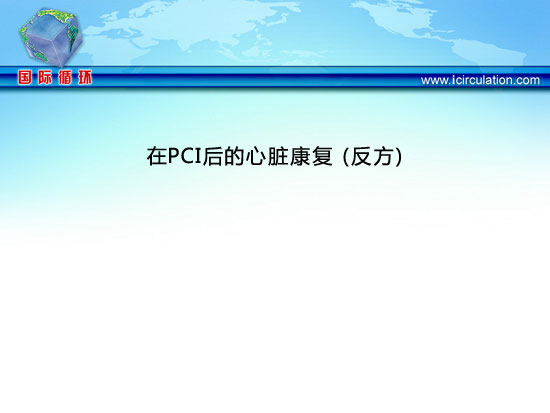 国际循环

www.icirculation.com

在PCI后的心脏康复（反方）